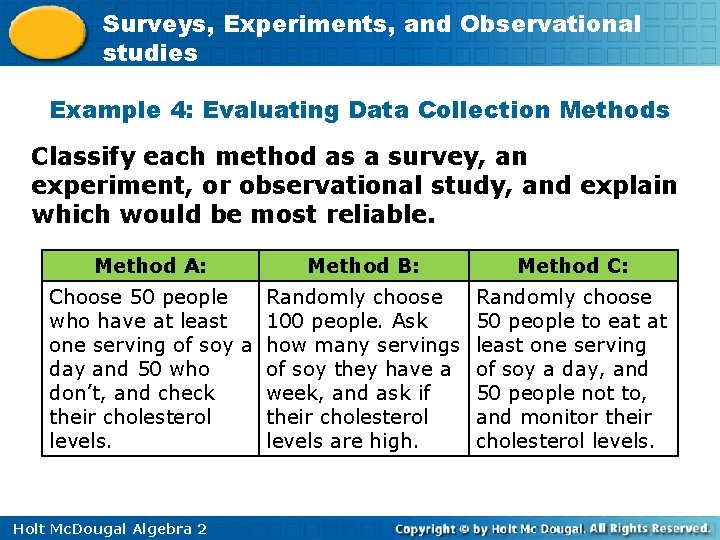 Surveys, Experiments, and Observational studies

Example 4: Evaluating Data Collection Methods

Classify each method as a survey, an experiment, or observational study, and explain which would be most reliable.

| Method A: | Method B: | Method C: |
|---|---|---|
| Choose 50 people who have at least one serving of soy a day and 50 who don't, and check their cholesterol levels. | Randomly choose 100 people. Ask how many servings of soy they have a week, and ask if their cholesterol levels are high. | Randomly choose 50 people to eat at least one serving of soy a day, and 50 people not to, and monitor their cholesterol levels. |

Holt McDougal Algebra 2

Copyright © by Holt Mc Dougal. All Rights Reserved.